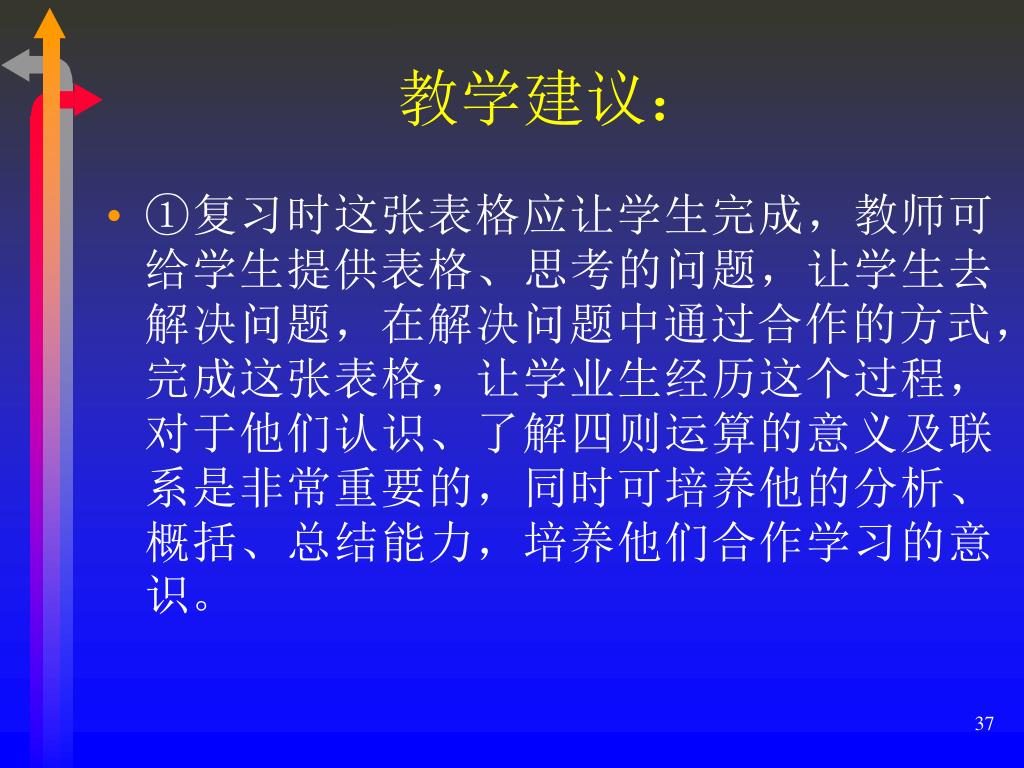 教学建议：

• ①复习时这张表格应让学生完成，教师可给学生提供表格、思考的问题，让学生去解决问题，在解决问题中通过合作的方式，完成这张表格，让学业生经历这个过程，对于他们认识、了解四则运算的意义及联系是非常重要的，同时可培养他的分析、概括、总结能力，培养他们合作学习的意识。

37